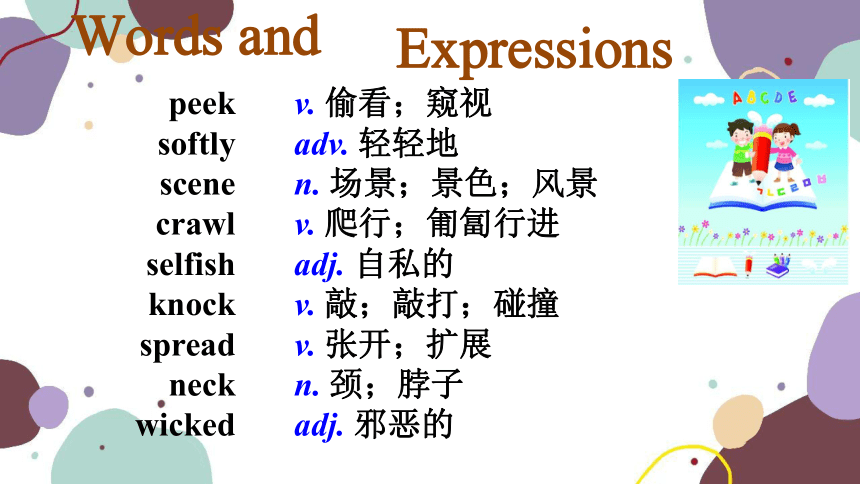 Words and Expressions

peek v. 偷看；窥视
softly adv. 轻轻地
scene n. 场景；景色；风景
crawl v. 爬行；匍匐行进
selfish adj. 自私的
knock v. 敲；敲打；碰撞
spread v. 张开；扩展
neck n. 颈；脖子
wicked adj. 邪恶的

A B C D E